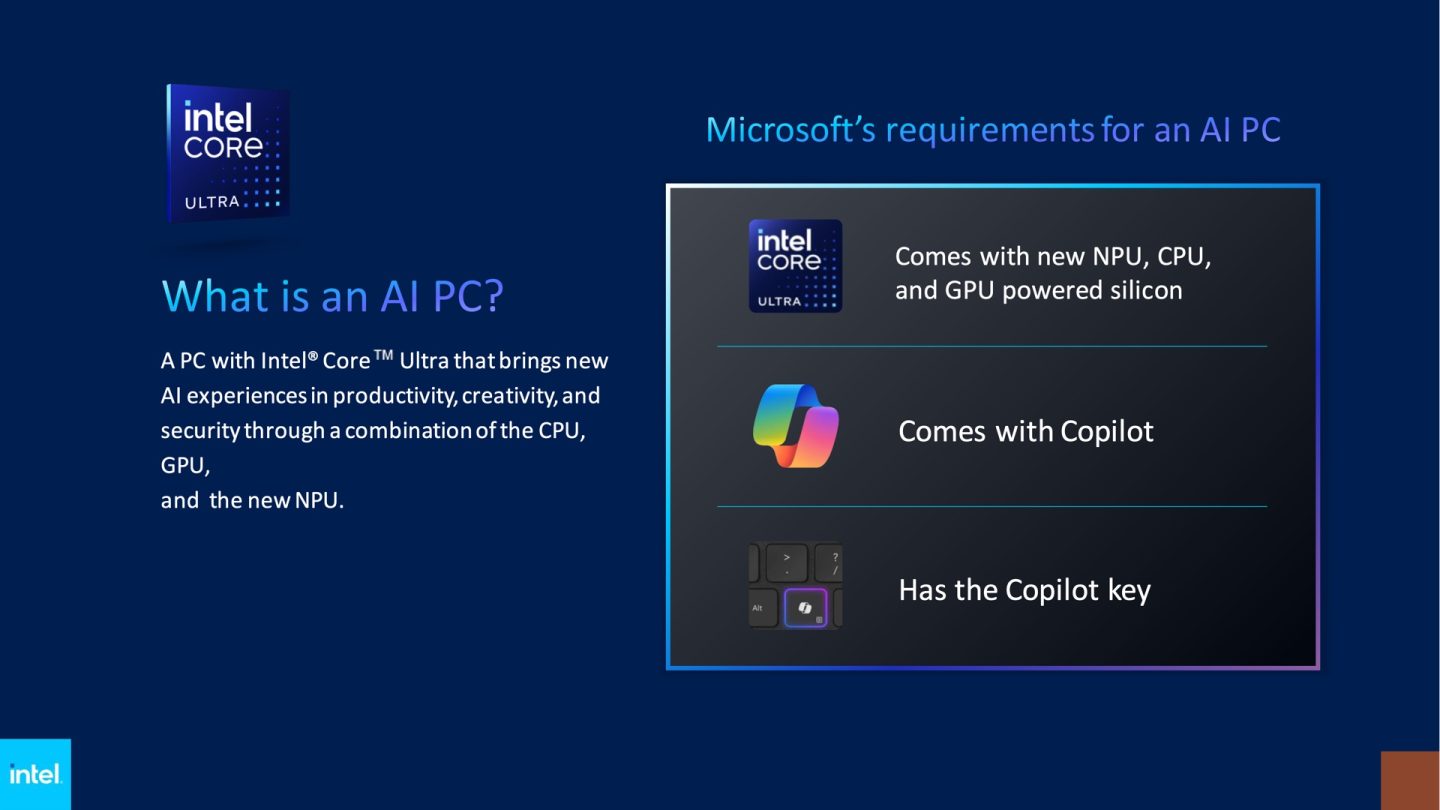 intel
CORE
ULTRA

What is an AI PC?

A PC with Intel® Core™ Ultra that brings new AI experiences in productivity, creativity, and security through a combination of the CPU, GPU,
and the new NPU.

Microsoft's requirements for an AI PC

intel
CORE
ULTRA

Comes with new NPU, CPU, and GPU powered silicon

Comes with Copilot

>
.
?
/
Alt

Has the Copilot key

intel.